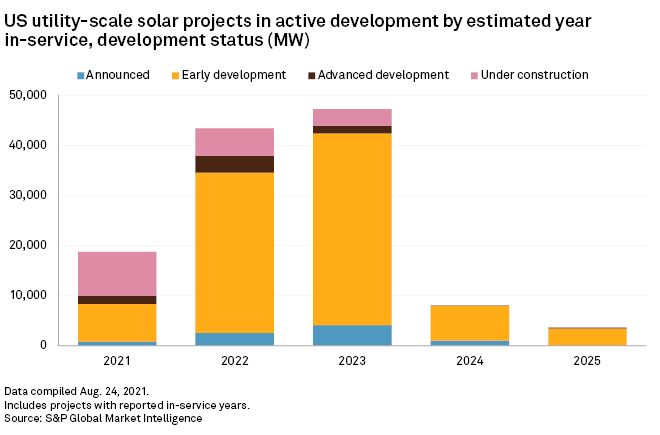 US utility-scale solar projects in active development by estimated year in-service, development status (MW)

Announced
Early development
Advanced development
Under construction

50,000
40,000
30,000
20,000
10,000
0

2021
2022
2023
2024
2025

Data compiled Aug. 24, 2021.
Includes projects with reported in-service years.
Source: S&P Global Market Intelligence